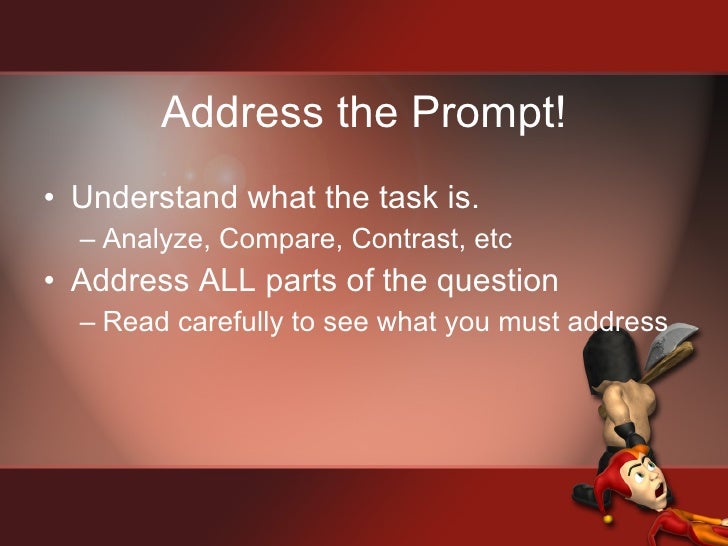 Address the Prompt!

• Understand what the task is.
– Analyze, Compare, Contrast, etc
• Address ALL parts of the question
– Read carefully to see what you must address